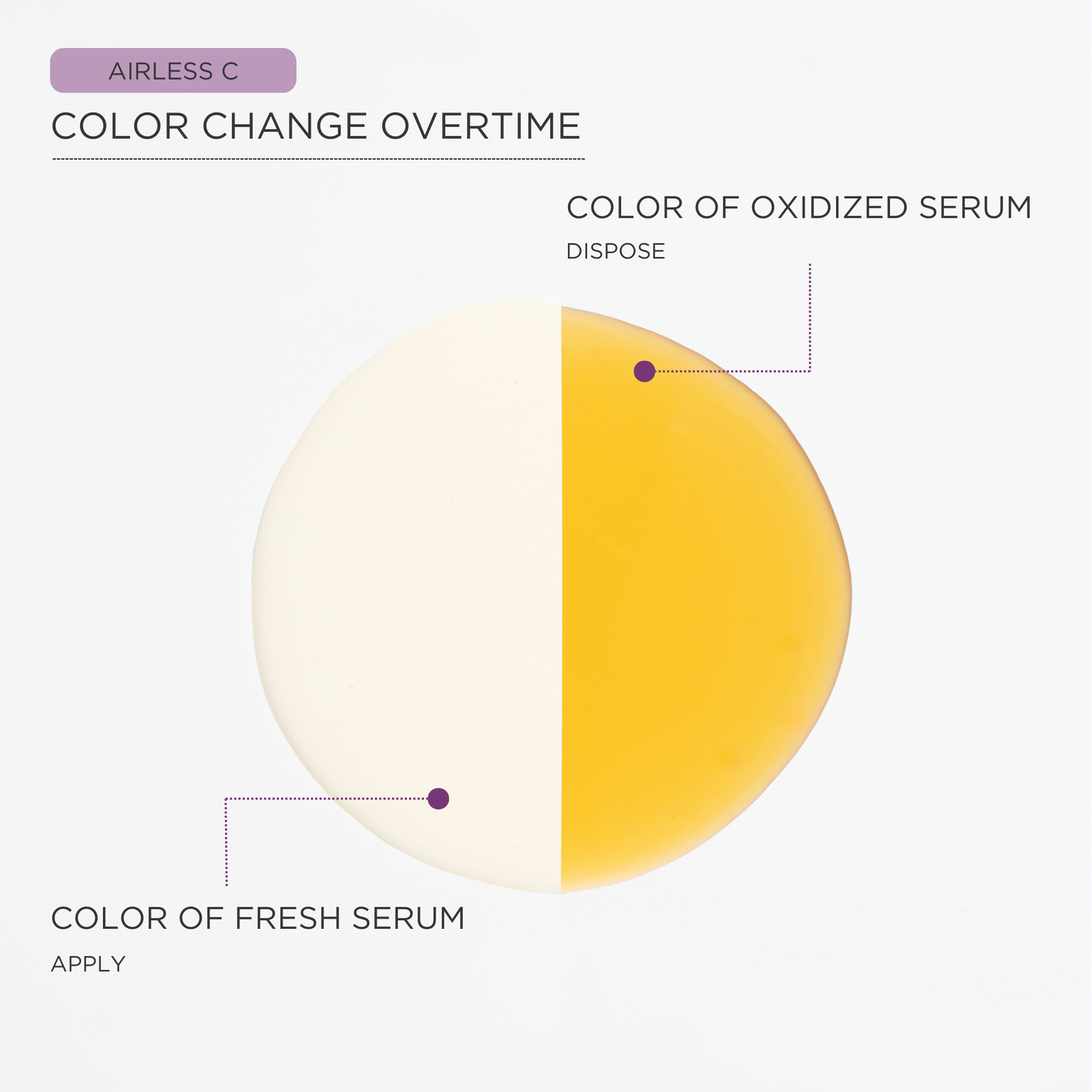 AIRLESS C

COLOR CHANGE OVERTIME

COLOR OF OXIDIZED SERUM

DISPOSE

COLOR OF FRESH SERUM

APPLY